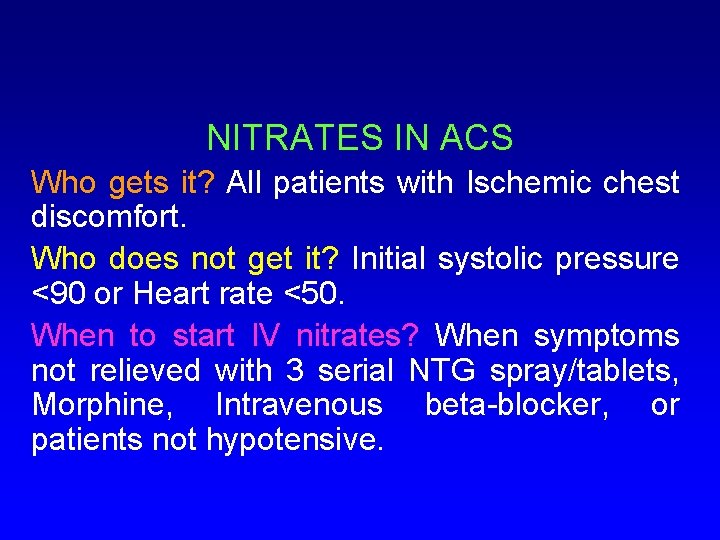 NITRATES IN ACS

Who gets it? All patients with Ischemic chest discomfort.

Who does not get it? Initial systolic pressure <90 or Heart rate <50.

When to start IV nitrates? When symptoms not relieved with 3 serial NTG spray/tablets, Morphine, Intravenous beta-blocker, or patients not hypotensive.